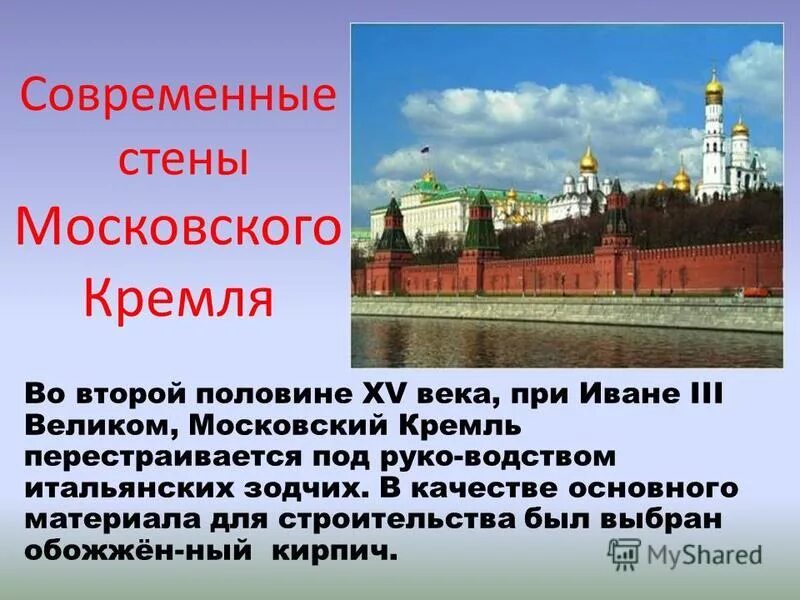 Современные стены Московского Кремля

Во второй половине XV века, при Иване III Великом, Московский Кремль перестраивается под руко-водством итальянских зодчих. В качестве основного материала для строительства был выбран обожжён-ный кирпич.

MyShared